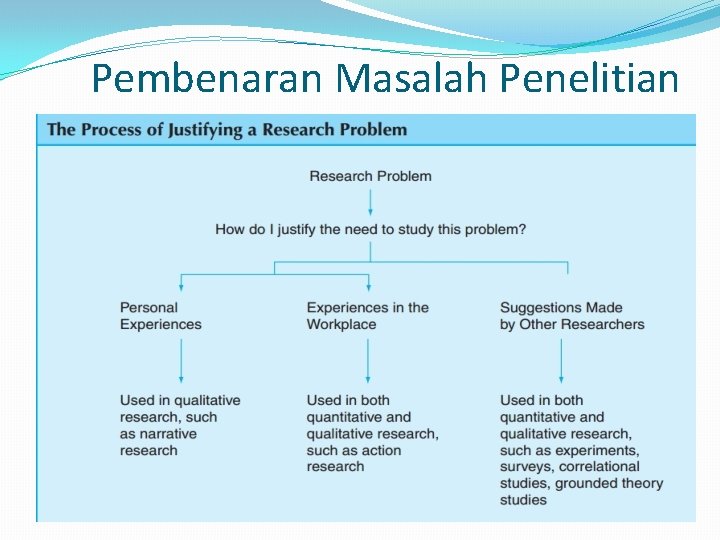 Pembenaran Masalah Penelitian

The Process of Justifying a Research Problem

Research Problem

How do I justify the need to study this problem?

Personal Experiences

Experiences in the Workplace

Suggestions Made by Other Researchers

Used in qualitative research, such as narrative research

Used in both quantitative and qualitative research, such as action research

Used in both quantitative and qualitative research, such as experiments, surveys, correlational studies, grounded theory studies